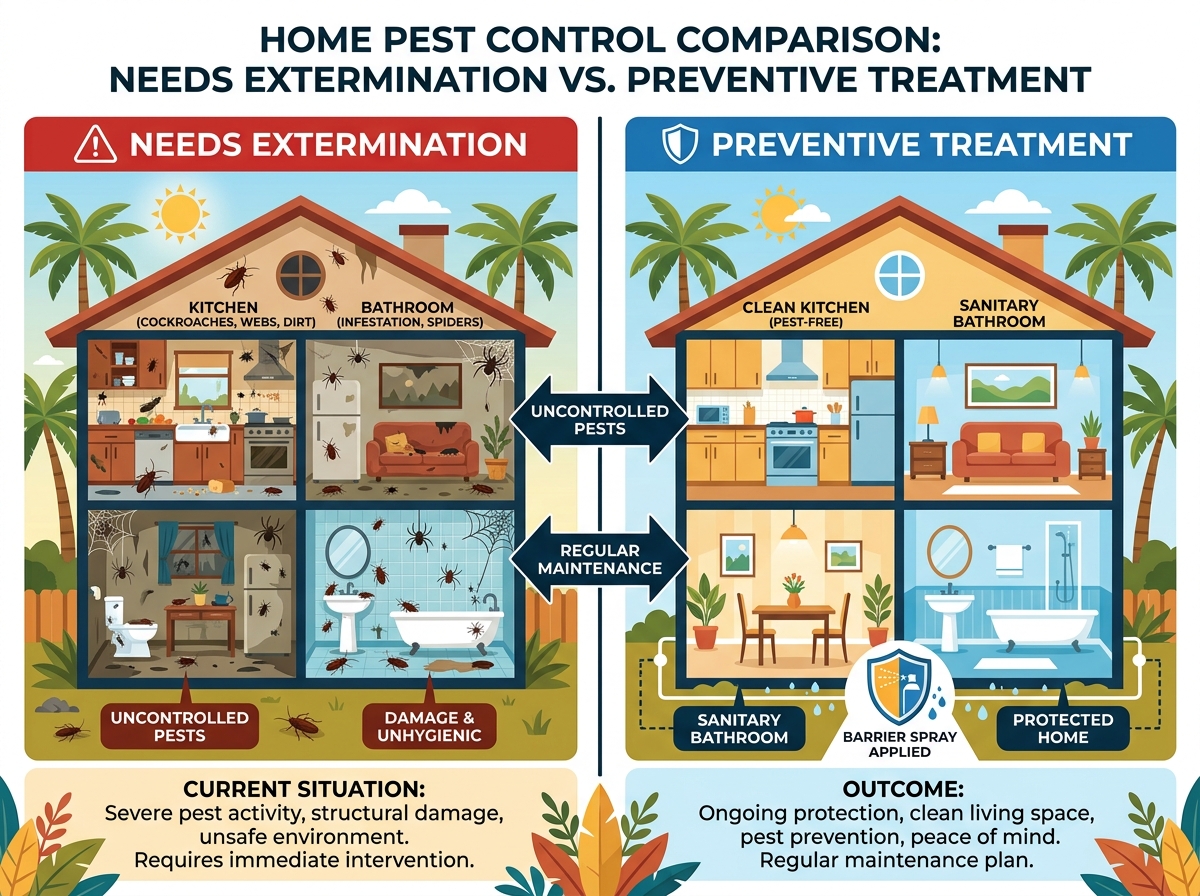 HOME PEST CONTROL COMPARISON:
NEEDS EXTERMINATION VS. PREVENTIVE TREATMENT

NEEDS EXTERMINATION

KITCHEN
(COCKROACHES, WEBS, DIRT)

BATHROOM
(INFESTATION, SPIDERS)

UNCONTROLLED PESTS

DAMAGE & UNHYGIENIC

CURRENT SITUATION:
Severe pest activity, structural damage, unsafe environment.
Requires immediate intervention.

UNCONTROLLED PESTS

REGULAR MAINTENANCE

PREVENTIVE TREATMENT

CLEAN KITCHEN
(PEST-FREE)

SANITARY BATHROOM

SANITARY BATHROOM

BARRIER SPRAY APPLIED

PROTECTED HOME

OUTCOME:
Ongoing protection, clean living space, pest prevention, peace of mind.
Regular maintenance plan.